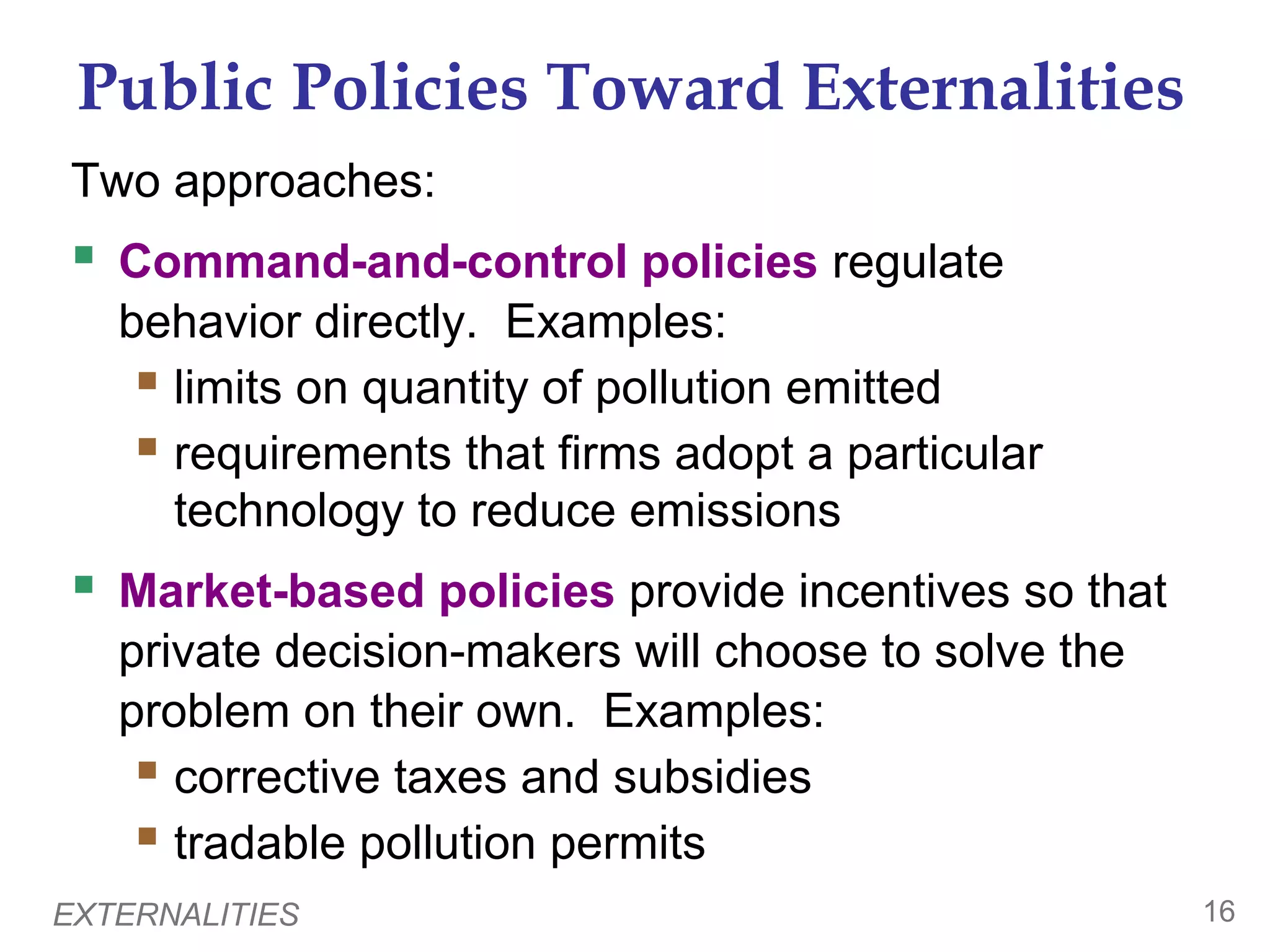 Public Policies Toward Externalities

Two approaches:

- Command-and-control policies regulate behavior directly. Examples:
  - limits on quantity of pollution emitted
  - requirements that firms adopt a particular technology to reduce emissions
- Market-based policies provide incentives so that private decision-makers will choose to solve the problem on their own. Examples:
  - corrective taxes and subsidies
  - tradable pollution permits

EXTERNALITIES

16